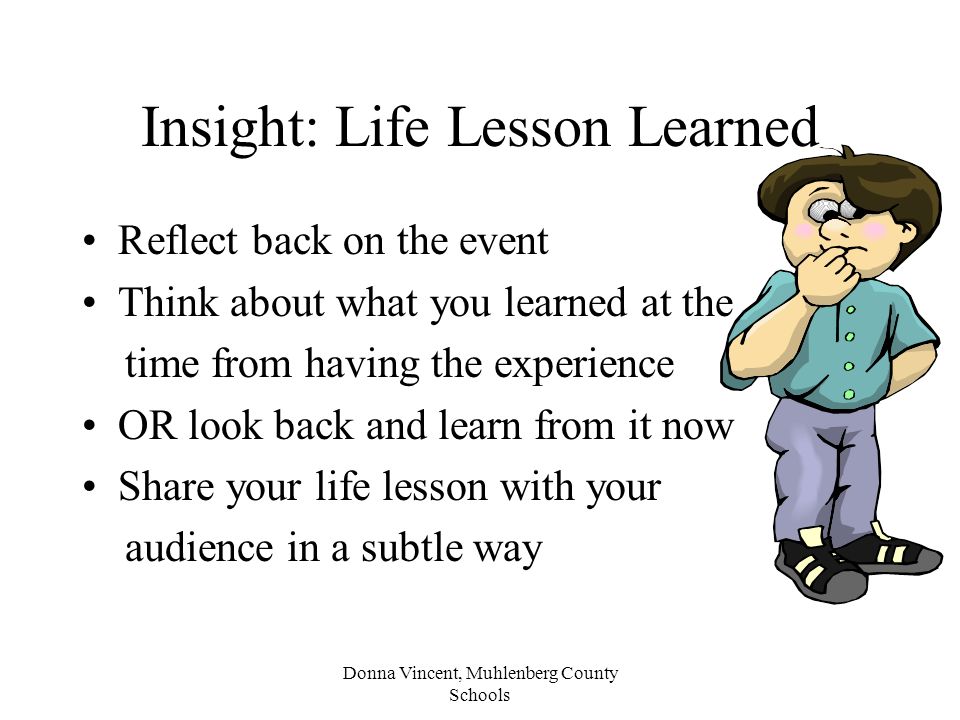 Insight: Life Lesson Learned

• Reflect back on the event
• Think about what you learned at the time from having the experience
• OR look back and learn from it now
• Share your life lesson with your audience in a subtle way

Donna Vincent, Muhlenberg County Schools